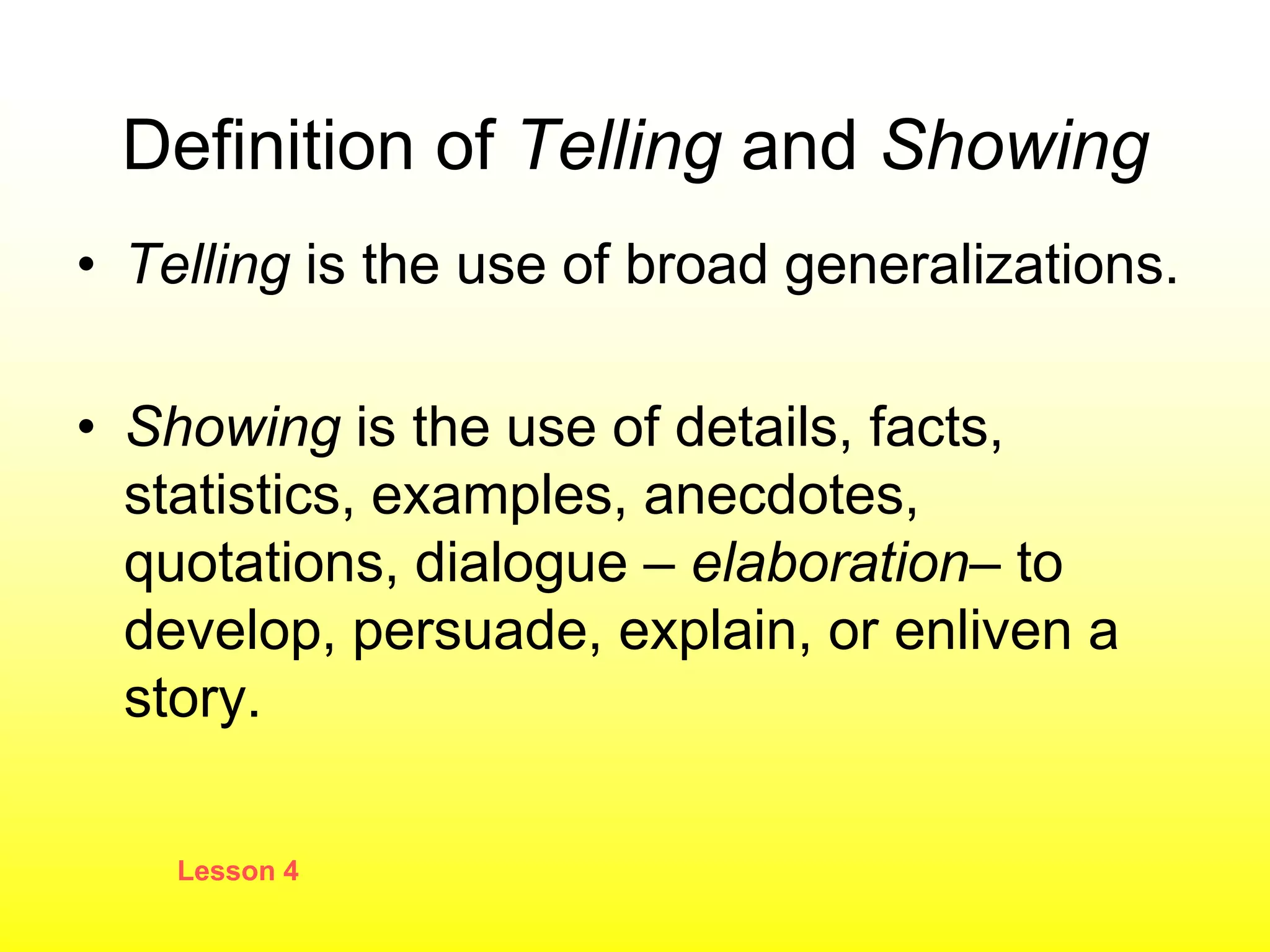 Definition of Telling and Showing

• Telling is the use of broad generalizations.

• Showing is the use of details, facts, statistics, examples, anecdotes, quotations, dialogue – elaboration– to develop, persuade, explain, or enliven a story.

Lesson 4